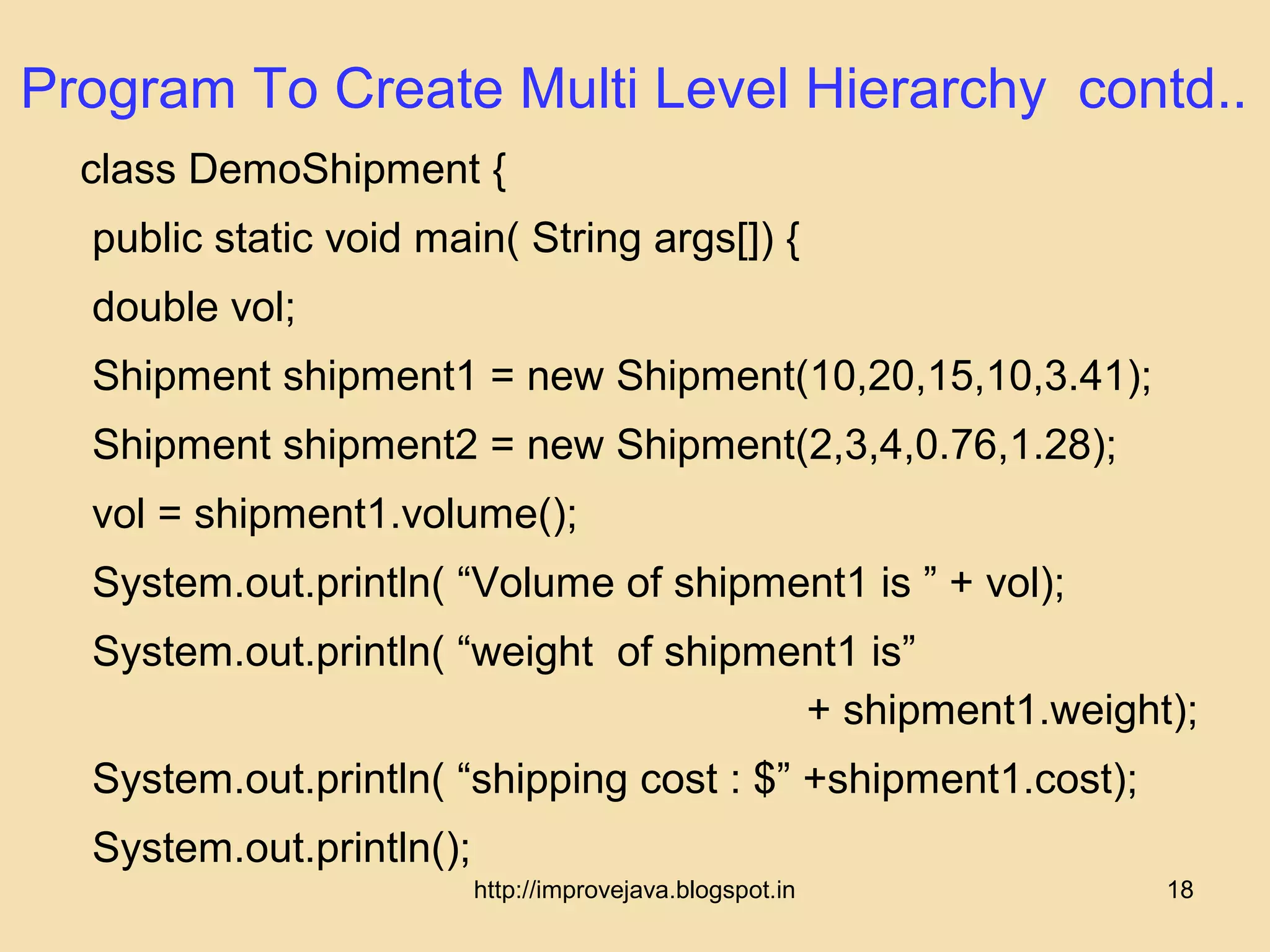 Program To Create Multi Level Hierarchy contd..

class DemoShipment {
public static void main( String args[]) {
double vol;
Shipment shipment1 = new Shipment(10,20,15,10,3.41);
Shipment shipment2 = new Shipment(2,3,4,0.76,1.28);
vol = shipment1.volume();
System.out.println( “Volume of shipment1 is ” + vol);
System.out.println( “weight of shipment1 is” + shipment1.weight);
System.out.println( “shipping cost : $” +shipment1.cost);
System.out.println();

http://improvejava.blogspot.in

18